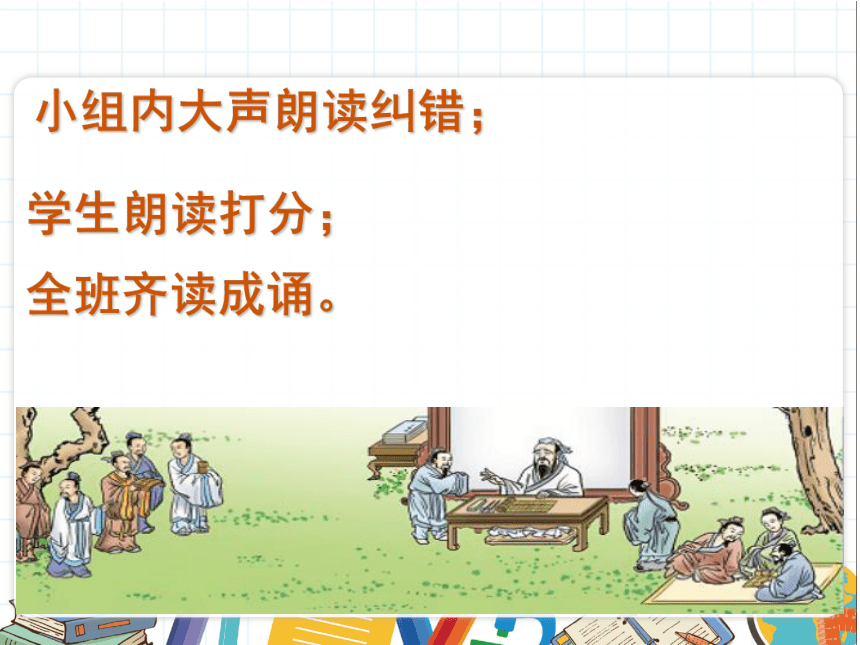 小组内大声朗读纠错；

学生朗读打分；

全班齐读成诵。